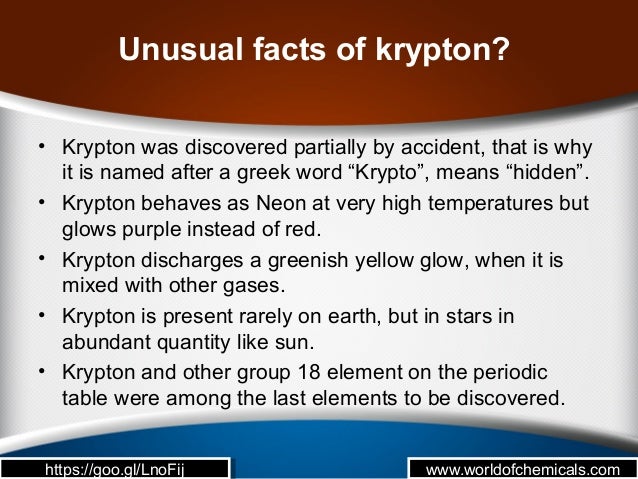 Unusual facts of krypton?

• Krypton was discovered partially by accident, that is why it is named after a greek word “Krypto”, means “hidden”.

• Krypton behaves as Neon at very high temperatures but glows purple instead of red.

• Krypton discharges a greenish yellow glow, when it is mixed with other gases.

• Krypton is present rarely on earth, but in stars in abundant quantity like sun.

• Krypton and other group 18 element on the periodic table were among the last elements to be discovered.

https://goo.gl/LnoFij

www.worldofchemicals.com